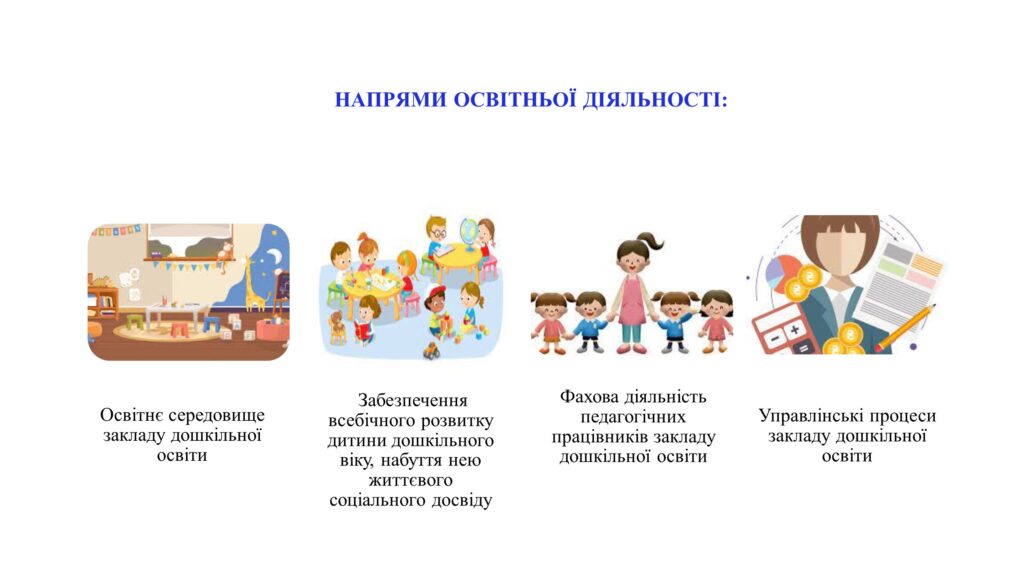 НАПРЯМИ ОСВІТНЬОЇ ДІЯЛЬНОСТІ:

Освітнє середовище закладу дошкільної освіти

Забезпечення всебічного розвитку дитини дошкільного віку, набуття нею життєвого соціального досвіду

Фахова діяльність педагогічних працівників закладу дошкільної освіти

Управлінські процеси закладу дошкільної освіти